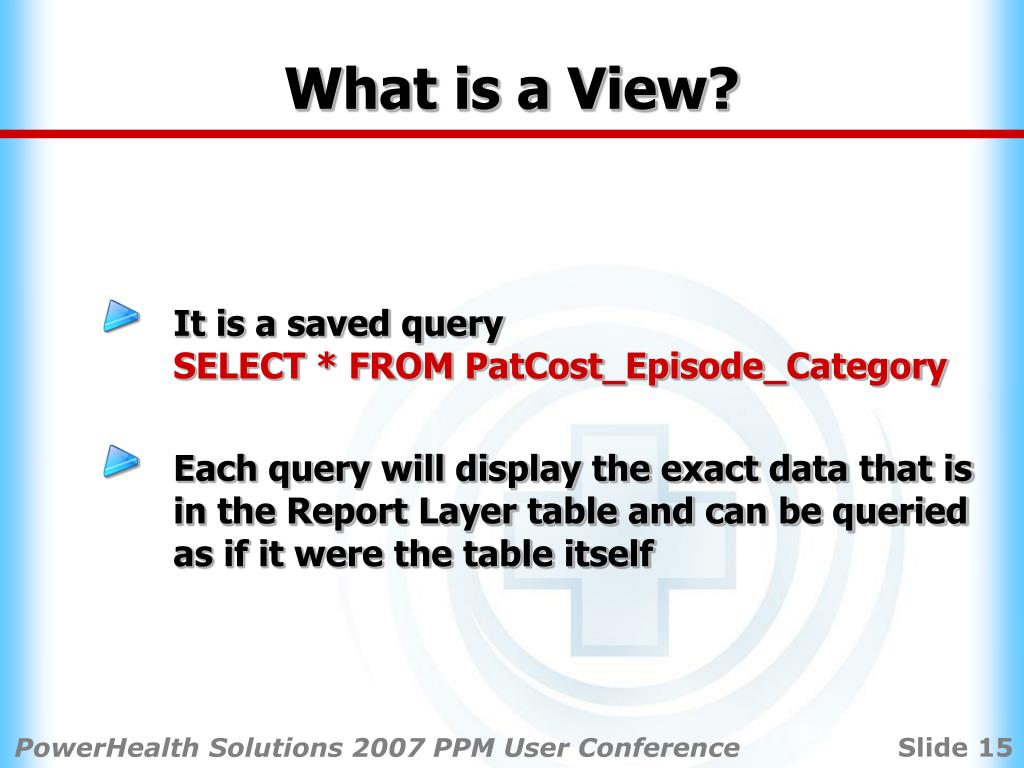 What is a View?

It is a saved query
SELECT * FROM PatCost_Episode_Category

Each query will display the exact data that is in the Report Layer table and can be queried as if it were the table itself

PowerHealth Solutions 2007 PPM User Conference

Slide 15